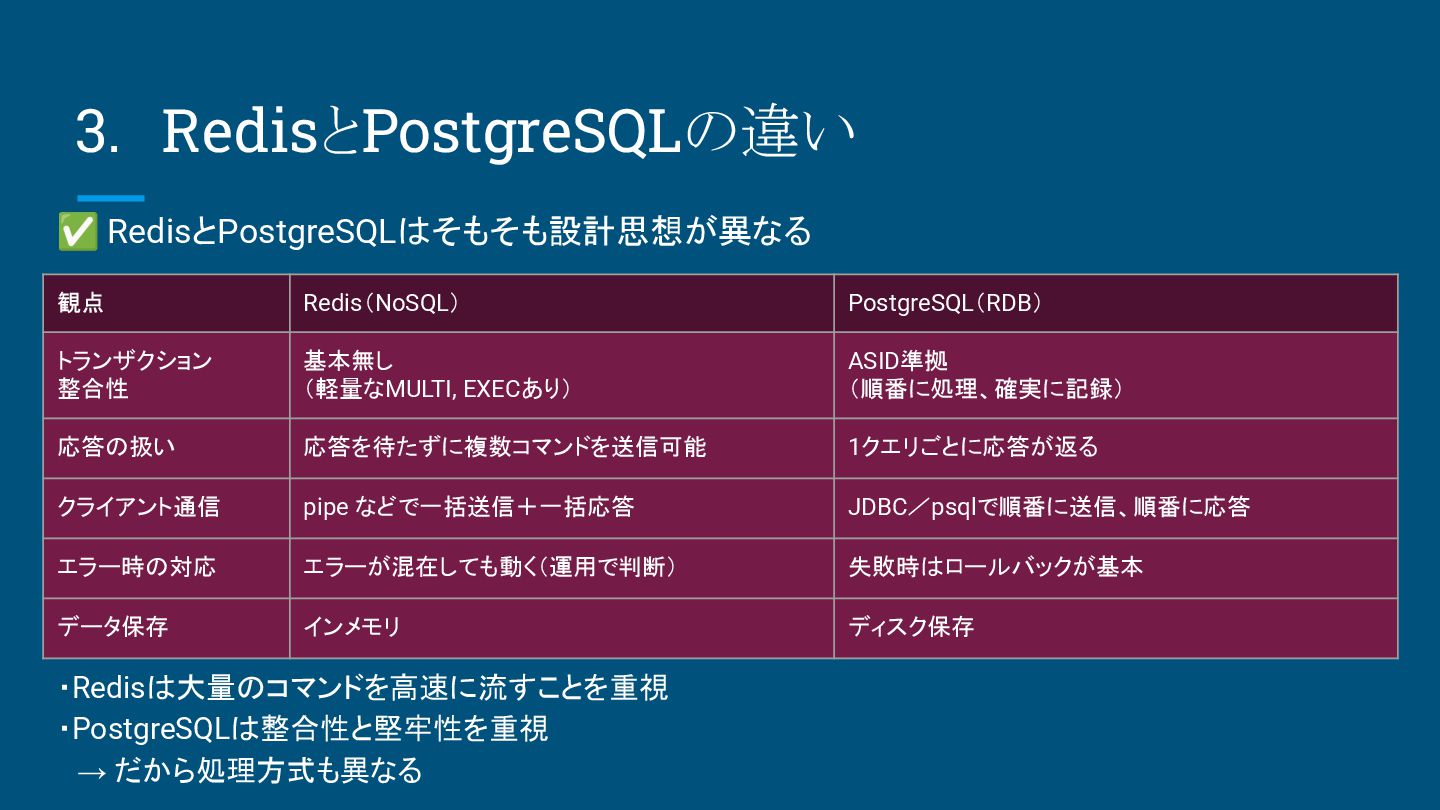 3. RedisとPostgreSQLの違い

✅ RedisとPostgreSQLはそもそも設計思想が異なる

| 観点 | Redis（NoSQL） | PostgreSQL（RDB） |
|---|---|---|
| トランザクション 整合性 | 基本無し （軽量なMULTI, EXECあり） | ASID準拠 （順番に処理、確実に記録） |
| 応答の扱い | 応答を待たずに複数コマンドを送信可能 | 1クエリごとに応答が返る |
| クライアント通信 | pipe などで一括送信＋一括応答 | JDBC／psqlで順番に送信、順番に応答 |
| エラー時の対応 | エラーが混在しても動く（運用で判断） | 失敗時はロールバックが基本 |
| データ保存 | インメモリ | ディスク保存 |

・Redisは大量のコマンドを高速に流すことを重視
・PostgreSQLは整合性と堅牢性を重視
→ だから処理方式も異なる